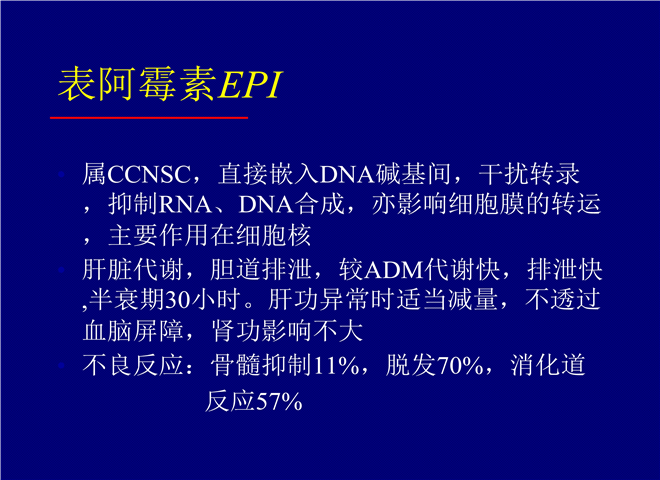 表阿霉素EPI

属CCNSC，直接嵌入DNA碱基间，干扰转录，抑制RNA、DNA合成，亦影响细胞膜的转运，主要作用在细胞核

肝脏代谢，胆道排泄，较ADM代谢快，排泄快,半衰期30小时。肝功异常时适当减量，不透过血脑屏障，肾功影响不大

不良反应：骨髓抑制11%，脱发70%，消化道反应57%